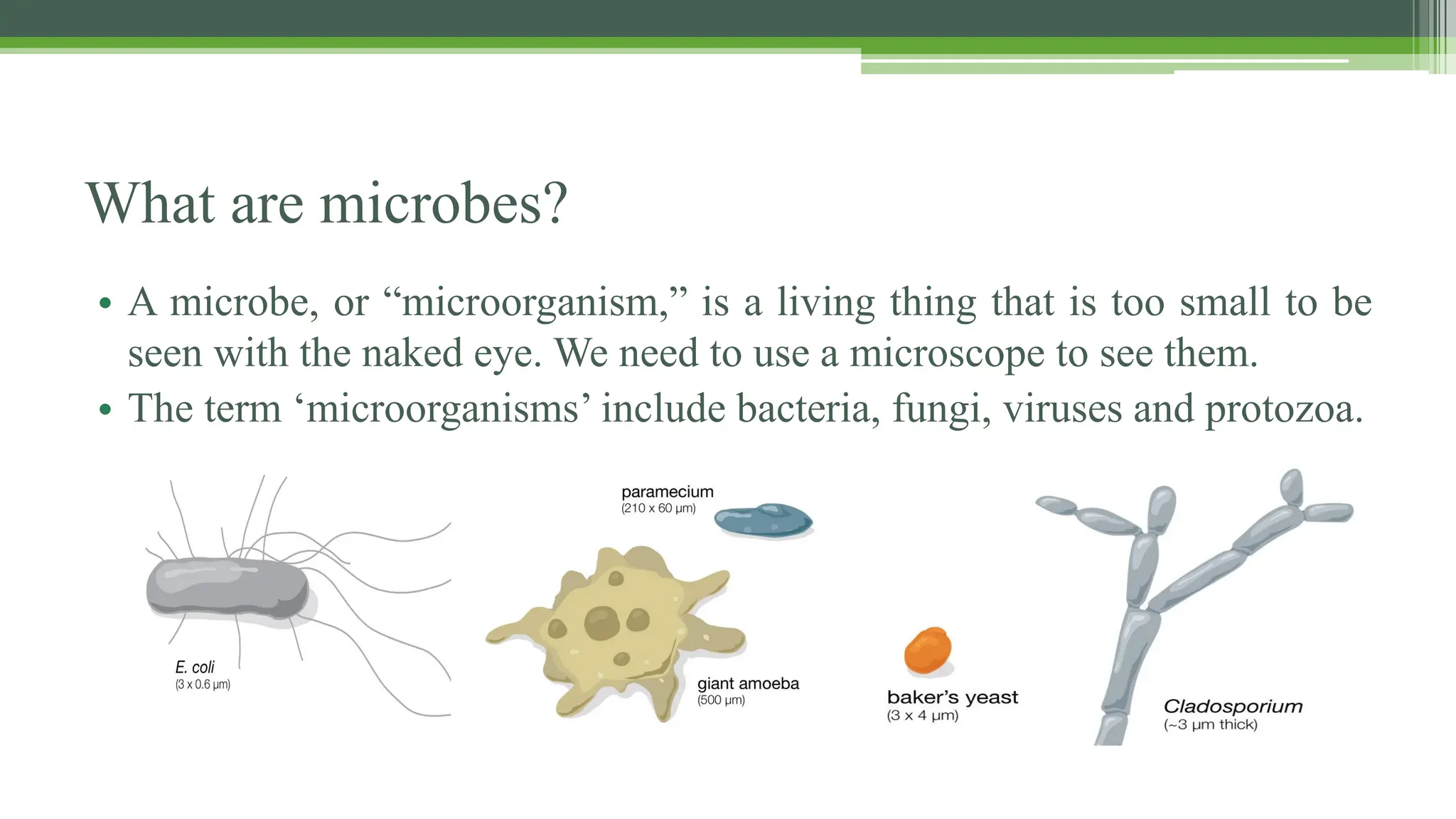 What are microbes?

• A microbe, or “microorganism,” is a living thing that is too small to be seen with the naked eye. We need to use a microscope to see them.
• The term ‘microorganisms’ include bacteria, fungi, viruses and protozoa.

E. coli
(3 x 0.6 μm)

paramecium
(210 x 60 μm)

giant amoeba
(500 μm)

baker’s yeast
(3 x 4 μm)

Cladosporium
(~3 μm thick)